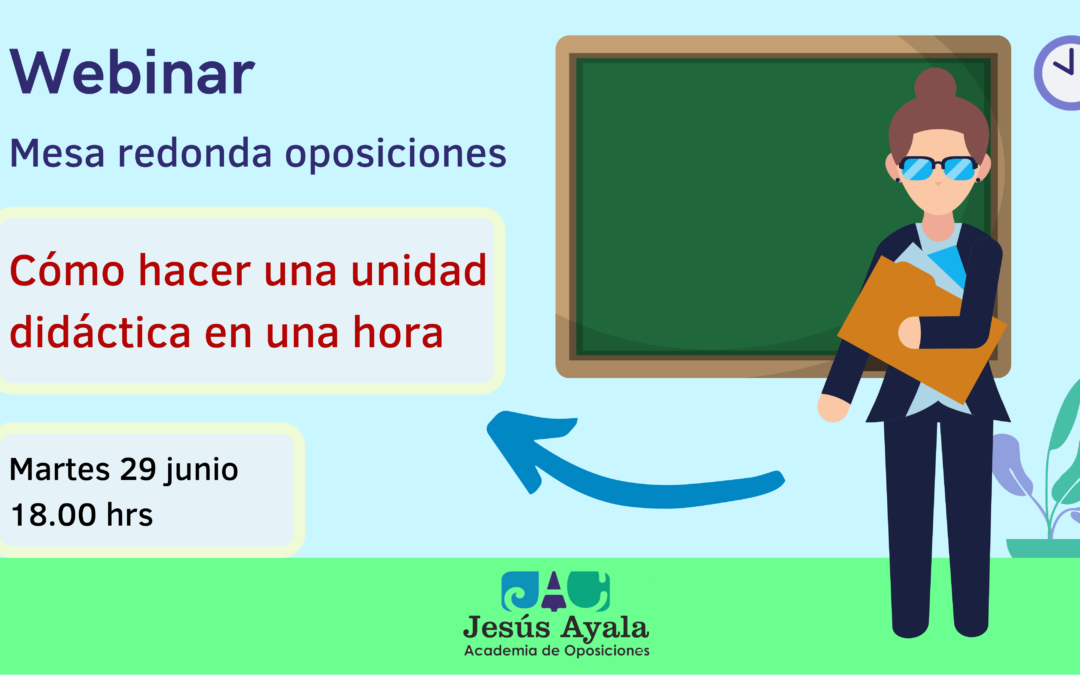 Webinar

Mesa redonda oposiciones

Cómo hacer una unidad didáctica en una hora

Martes 29 junio
18.00 hrs

Jesús Ayala
Academia de Oposiciones